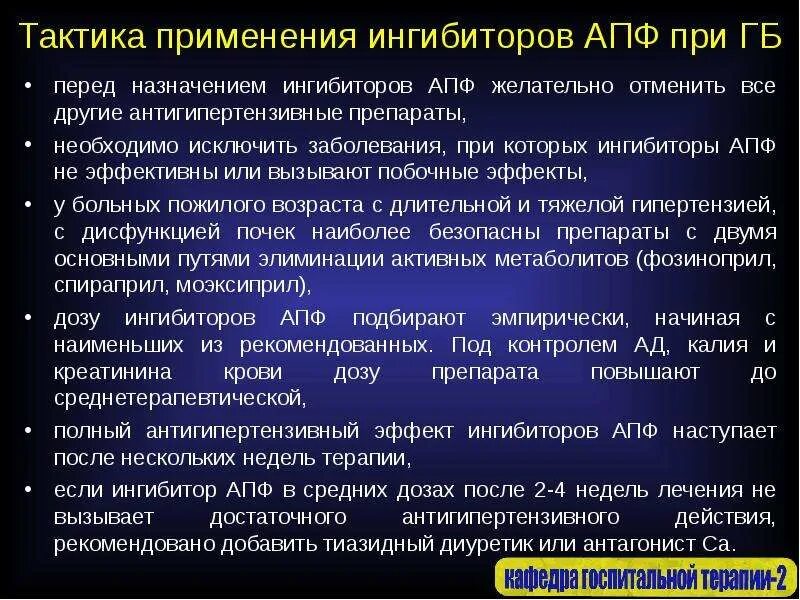 Тактика применения ингибиторов АПФ при ГБ

• перед назначением ингибиторов АПФ желательно отменить все другие антигипертензивные препараты,

• необходимо исключить заболевания, при которых ингибиторы АПФ не эффективны или вызывают побочные эффекты,

• у больных пожилого возраста с длительной и тяжелой гипертензией, с дисфункцией почек наиболее безопасны препараты с двумя основными путями элиминации активных метаболитов (фозиноприл, спираприл, моэксиприл),

• дозу ингибиторов АПФ подбирают эмпирически, начиная с наименьших из рекомендованных. Под контролем АД, калия и креатинина крови дозу препарата повышают до среднетерапевтической,

• полный антигипертензивный эффект ингибиторов АПФ наступает после нескольких недель терапии,

• если ингибитор АПФ в средних дозах после 2-4 недель лечения не вызывает достаточного антигипертензивного действия, рекомендовано добавить тиазидный диуретик или антагонист Са.

кафедра госпитальной терапии-2